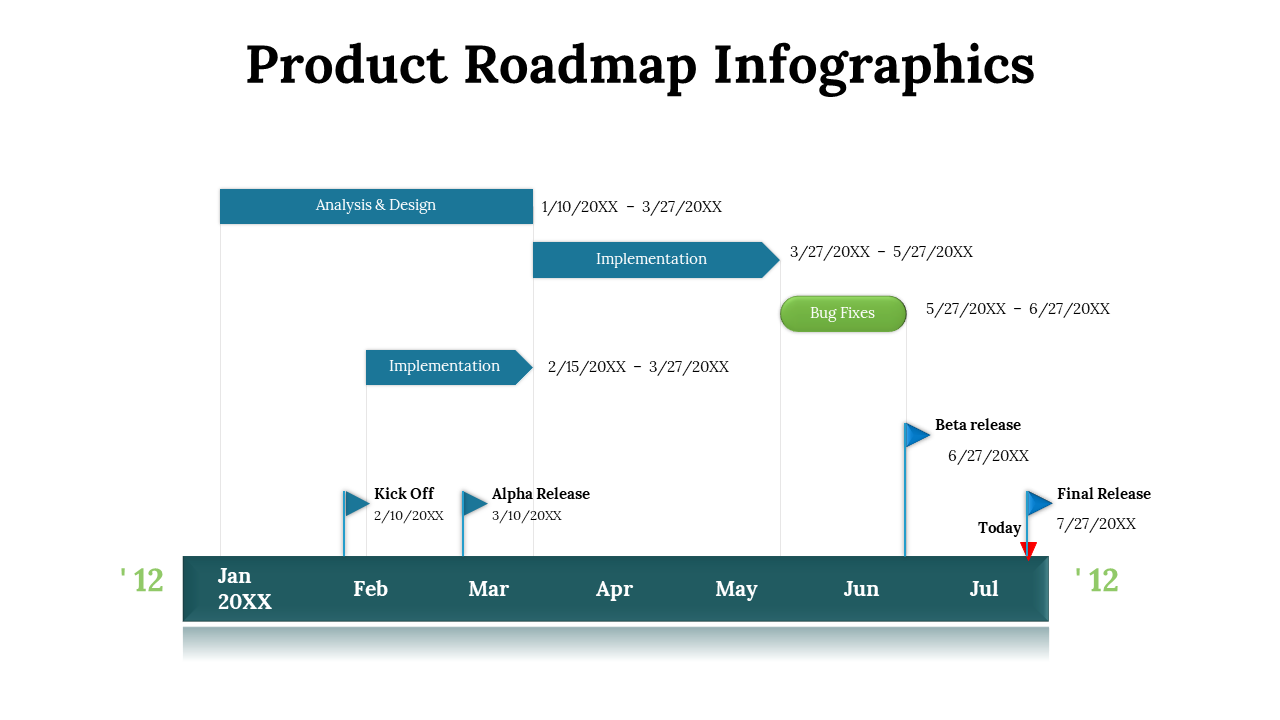 Product Roadmap Infographics

Analysis & Design
1/10/20XX - 3/27/20XX

Implementation
3/27/20XX - 5/27/20XX

Bug Fixes
5/27/20XX - 6/27/20XX

Implementation
2/15/20XX - 3/27/20XX

Beta release
6/27/20XX

Kick Off
2/10/20XX

Alpha Release
3/10/20XX

Final Release
7/27/20XX

Today

' 12

Jan 20XX
Feb
Mar
Apr
May
Jun
Jul

' 12